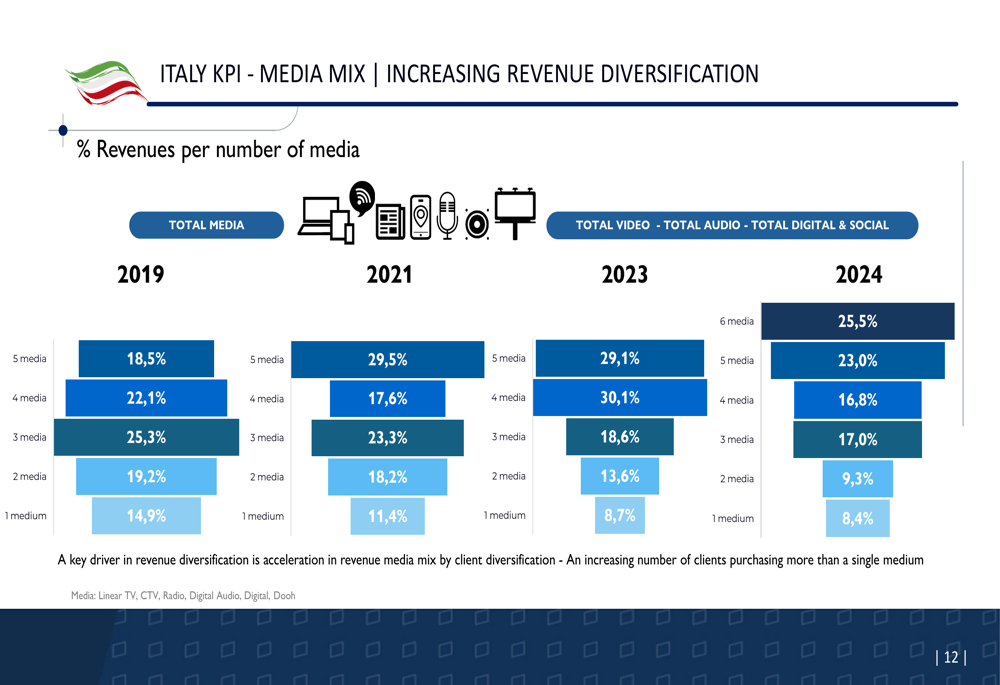 ITALY KPI - MEDIA MIX | INCREASING REVENUE DIVERSIFICATION

% Revenues per number of media

TOTAL MEDIA

TOTAL VIDEO - TOTAL AUDIO - TOTAL DIGITAL & SOCIAL

2019

5 media 18,5%
4 media 22,1%
3 media 25,3%
2 media 19,2%
1 medium 14,9%

2021

5 media 29,5%
4 media 17,6%
3 media 23,3%
2 media 18,2%
1 medium 11,4%

2023

5 media 29,1%
4 media 30,1%
3 media 18,6%
2 media 13,6%
1 medium 8,7%

2024

6 media 25,5%
5 media 23,0%
4 media 16,8%
3 media 17,0%
2 media 9,3%
1 medium 8,4%

A key driver in revenue diversification is acceleration in revenue media mix by client diversification - An increasing number of clients purchasing more than a single medium

Media: Linear TV, CTV, Radio, Digital Audio, Digital, Dooh

| 12 |